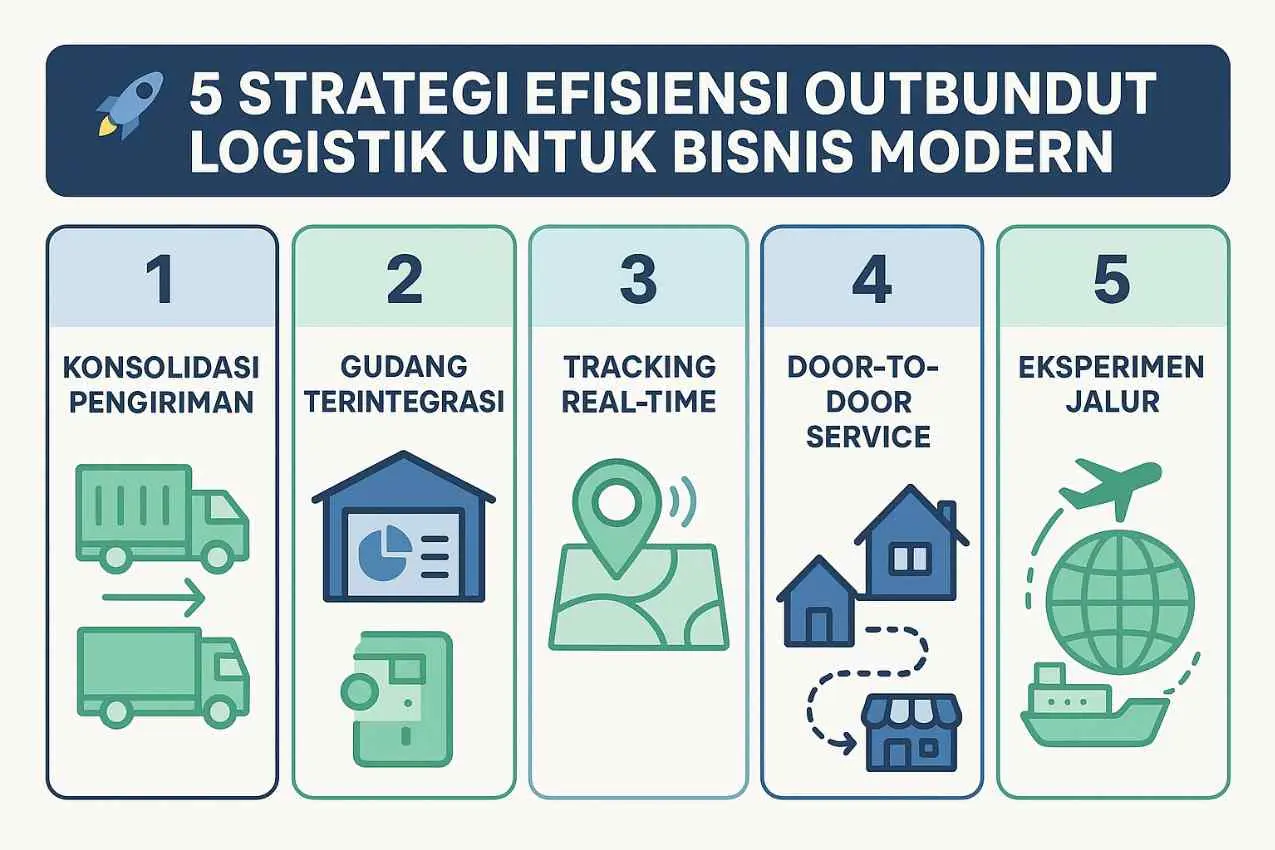 5 STRATEGI EFISIENSI OUTBUNDUT LOGISTIK UNTUK BISNIS MODERN

1
KONSOLIDASI PENGIRIMAN

2
GUDANG TERINTEGRASI

3
TRACKING REAL-TIME

4
DOOR-TO-DOOR SERVICE

5
EKSPERIMEN JALUR